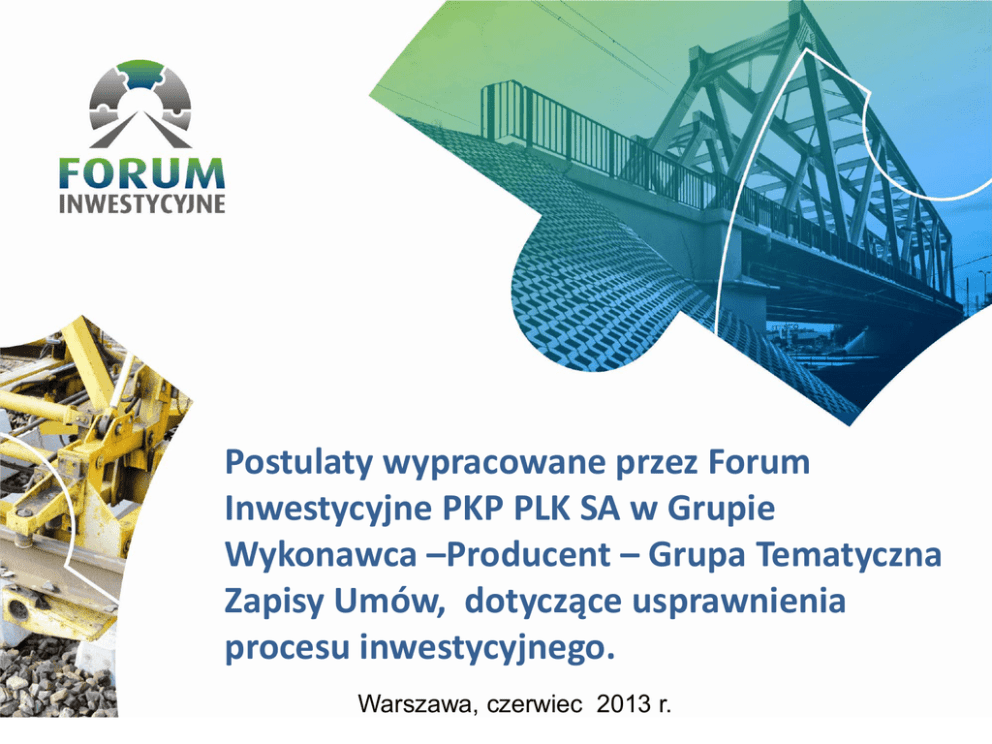 FORUM
INWESTYCYJNE

Postulaty wypracowane przez Forum Inwestycyjne PKP PLK SA w Grupie Wykonawca –Producent – Grupa Tematyczna Zapisy Umów, dotyczące usprawnienia procesu inwestycyjnego.

Warszawa, czerwiec 2013 r.